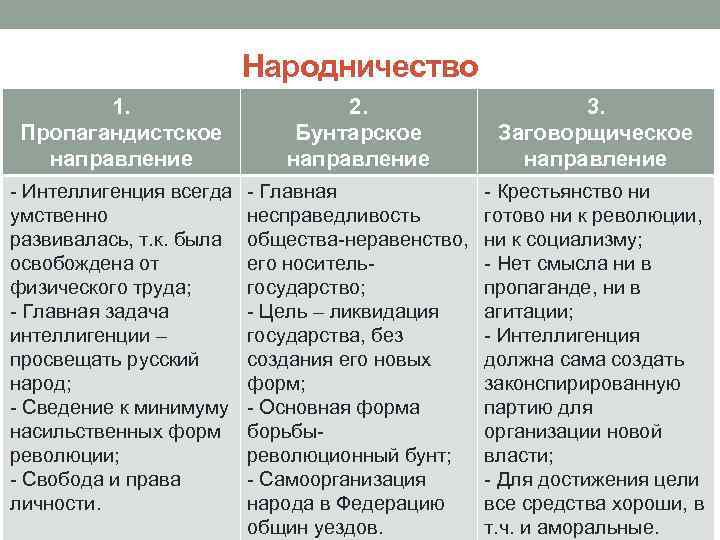 Народничество

| 1. Пропагандистское направление | 2. Бунтарское направление | 3. Заговорщическое направление |
|---|---|---|
| - Интеллигенция всегда умственно развивалась, т.к. была освобождена от физического труда; - Главная задача интеллигенции – просвещать русский народ; - Сведение к минимуму насильственных форм революции; - Свобода и права личности. | - Главная несправедливость общества-неравенство, его носитель-государство; - Цель – ликвидация государства, без создания его новых форм; - Основная форма борьбы-революционный бунт; - Самоорганизация народа в Федерацию общин уездов. | - Крестьянство ни готово ни к революции, ни к социализму; - Нет смысла ни в пропаганде, ни в агитации; - Интеллигенция должна сама создать законспирированную партию для организации новой власти; - Для достижения цели все средства хороши, в т.ч. и аморальные. |